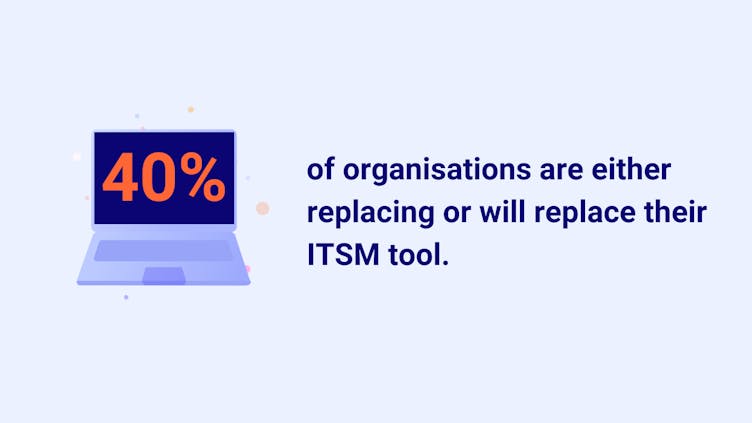 40%

of organisations are either replacing or will replace their ITSM tool.